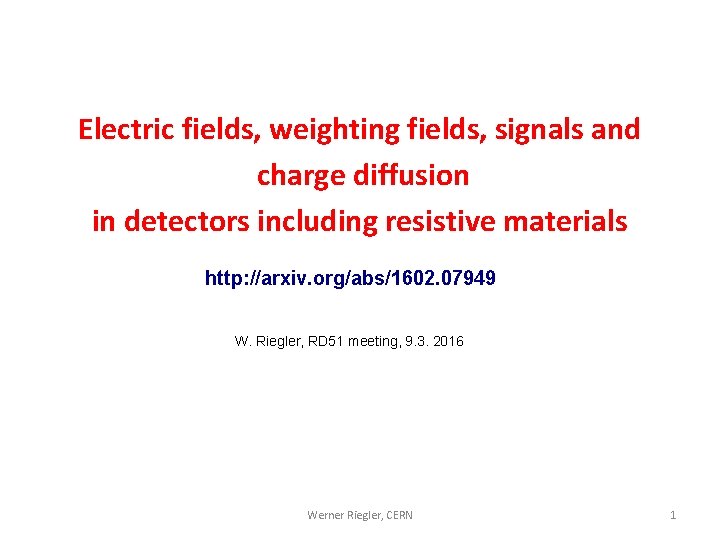 Electric fields, weighting fields, signals and charge diffusion
in detectors including resistive materials

http://arxiv.org/abs/1602.07949

W. Riegler, RD51 meeting, 9.3. 2016

Werner Riegler, CERN

1